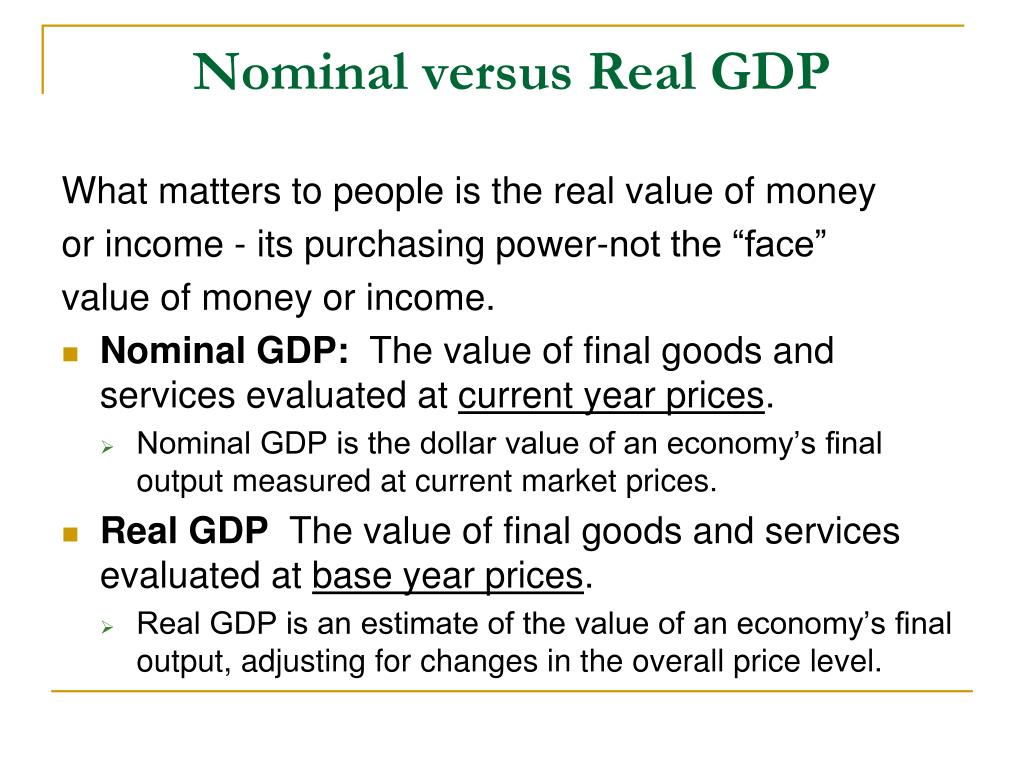 Nominal versus Real GDP

What matters to people is the real value of money or income - its purchasing power-not the “face” value of money or income.

- **Nominal GDP:** The value of final goods and services evaluated at current year prices.
  - Nominal GDP is the dollar value of an economy’s final output measured at current market prices.
- **Real GDP** The value of final goods and services evaluated at base year prices.
  - Real GDP is an estimate of the value of an economy’s final output, adjusting for changes in the overall price level.